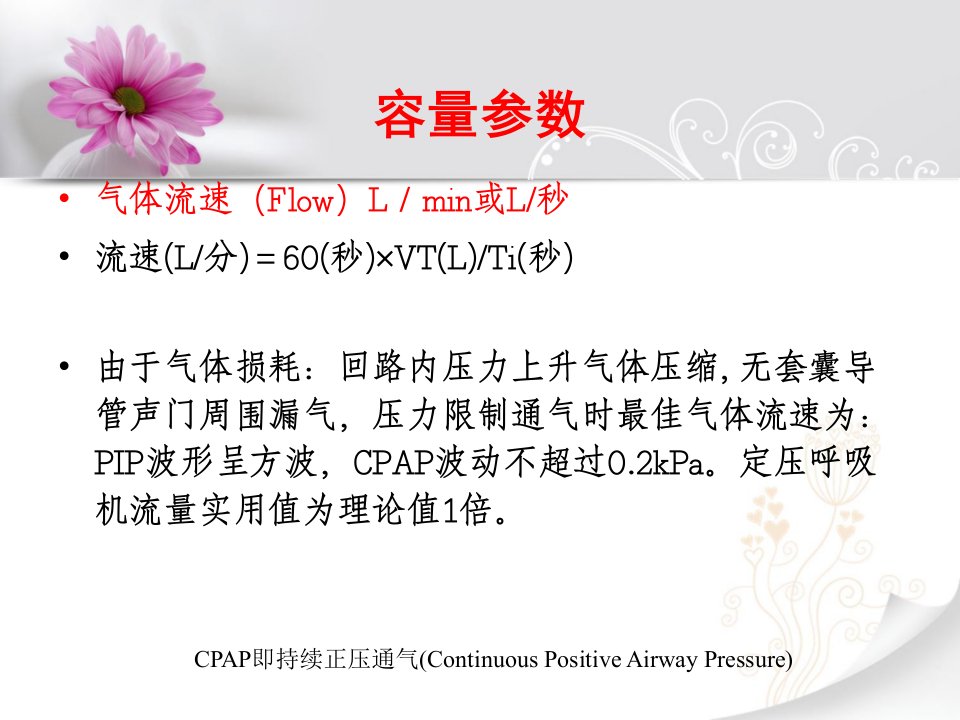 容量参数

• 气体流速（Flow）L / min或L/秒

• 流速(L/分)＝60(秒)×VT(L)/Ti(秒)

• 由于气体损耗：回路内压力上升气体压缩,无套囊导管声门周围漏气，压力限制通气时最佳气体流速为：PIP波形呈方波，CPAP波动不超过0.2kPa。定压呼吸机流量实用值为理论值1倍。

CPAP即持续正压通气(Continuous Positive Airway Pressure)